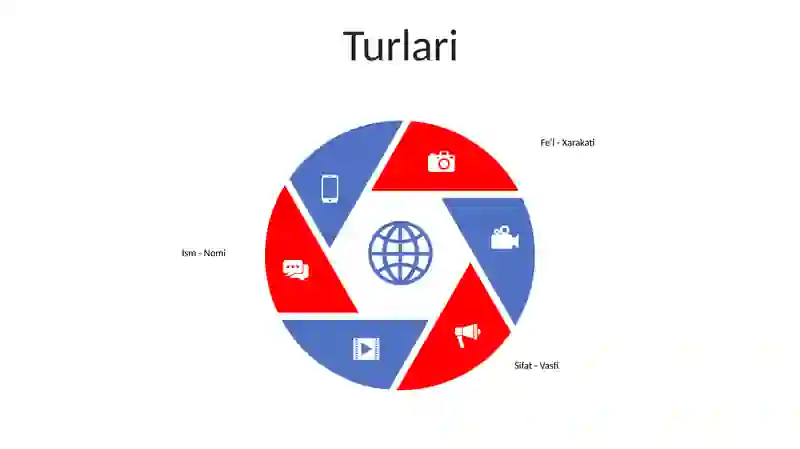 Turlari

Fe'l - Xarakati

Ism - Nomi

Sifat - Vasfi